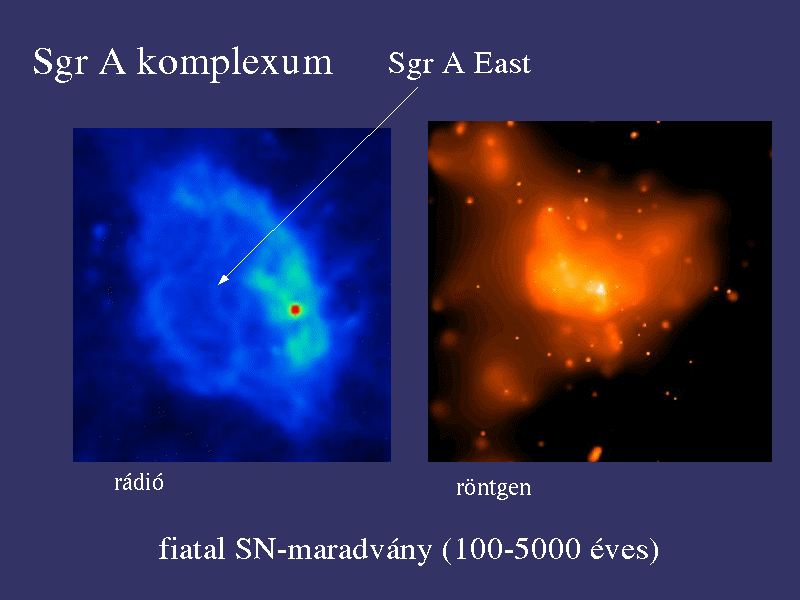 Sgr A komplexum

Sgr A East

rádió

röntgen

fiatal SN-maradvány (100-5000 éves)